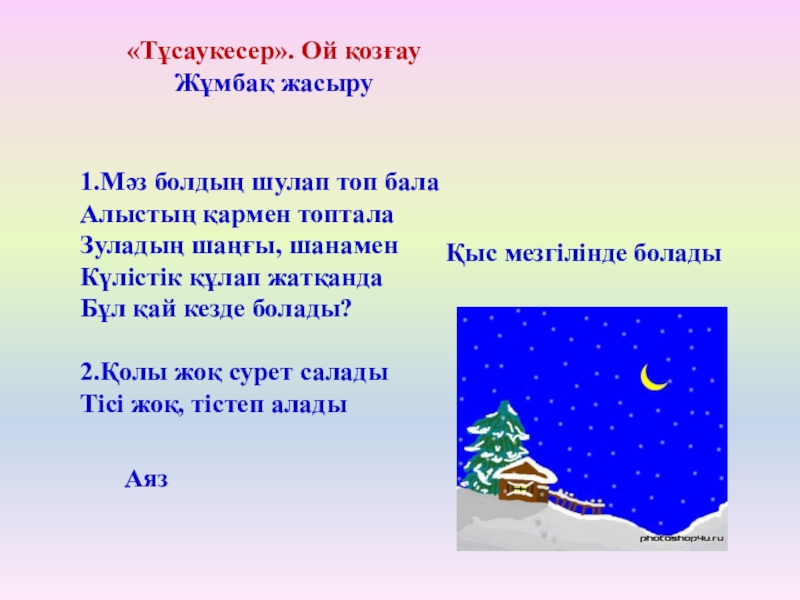 «Тұсаукесер». Ой қозғау
Жұмбақ жасыру

1.Мәз болдың шулап топ бала
Алыстың қармен топтала
Зуладың шаңғы, шанамен
Күлістік құлап жатқанда
Бұл қай кезде болады?

Қыс мезгілінде болады

2.Қолы жоқ сурет салады
Тісі жоқ, тістеп алады

Аяз

photoshop4u.ru